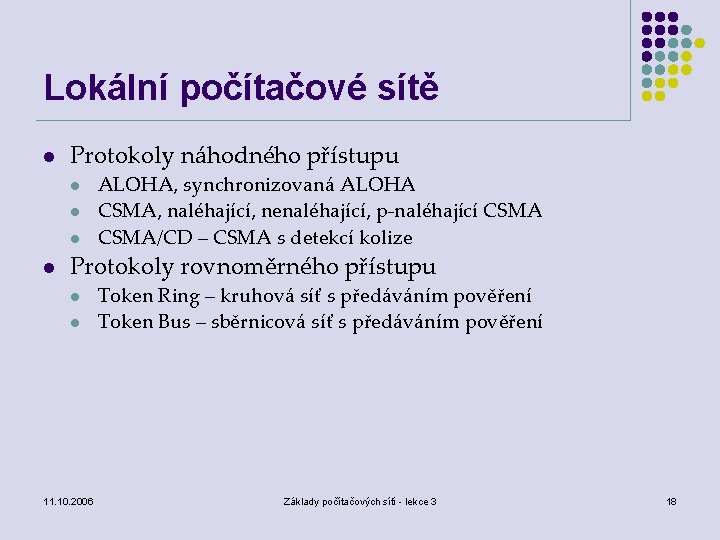 Lokální počítačové sítě

- Protokoly náhodného přístupu
  - ALOHA, synchronizovaná ALOHA
  - CSMA, naléhající, nenaléhající, p-naléhající CSMA
  - CSMA/CD – CSMA s detekcí kolize
- Protokoly rovnoměrného přístupu
  - Token Ring – kruhová síť s předáváním pověření
  - Token Bus – sběrnicová síť s předáváním pověření

11.10.2006

Základy počítačových sítí - lekce 3

18